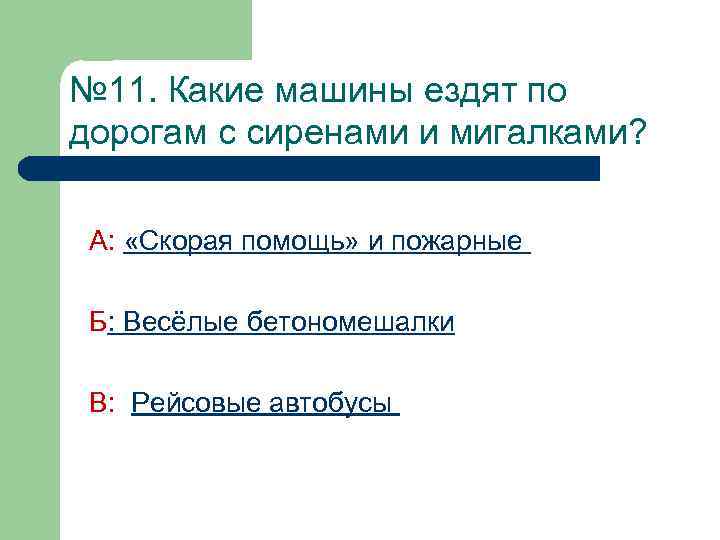 №11. Какие машины ездят по дорогам с сиренами и мигалками?

А: «Скорая помощь» и пожарные

Б: Весёлые бетономешалки

В: Рейсовые автобусы